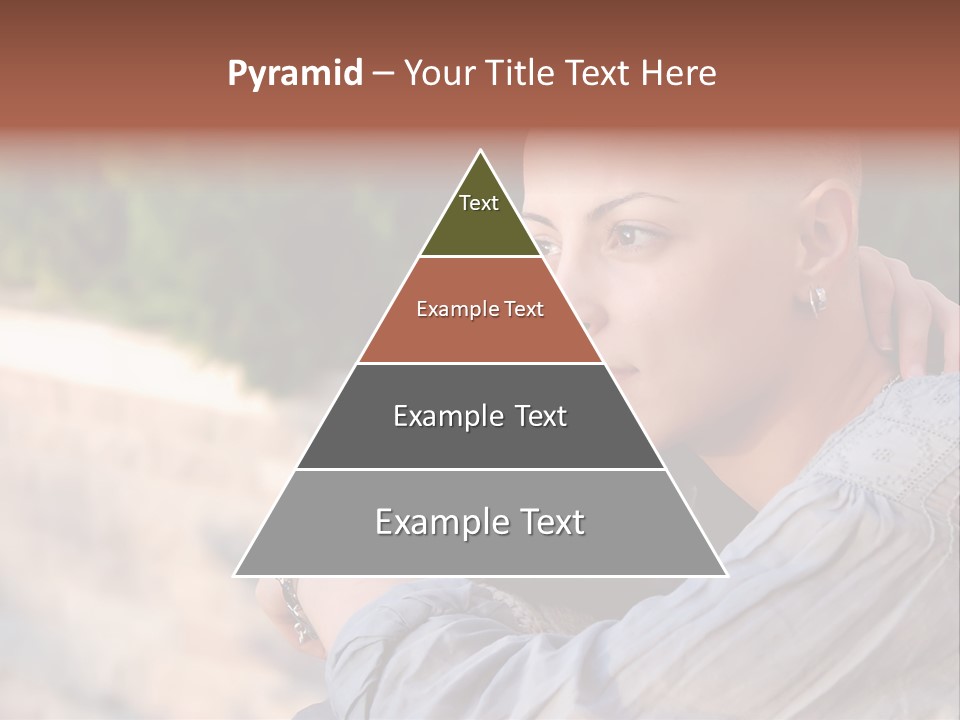 Pyramid – Your Title Text Here

Text

Example Text

Example Text

Example Text